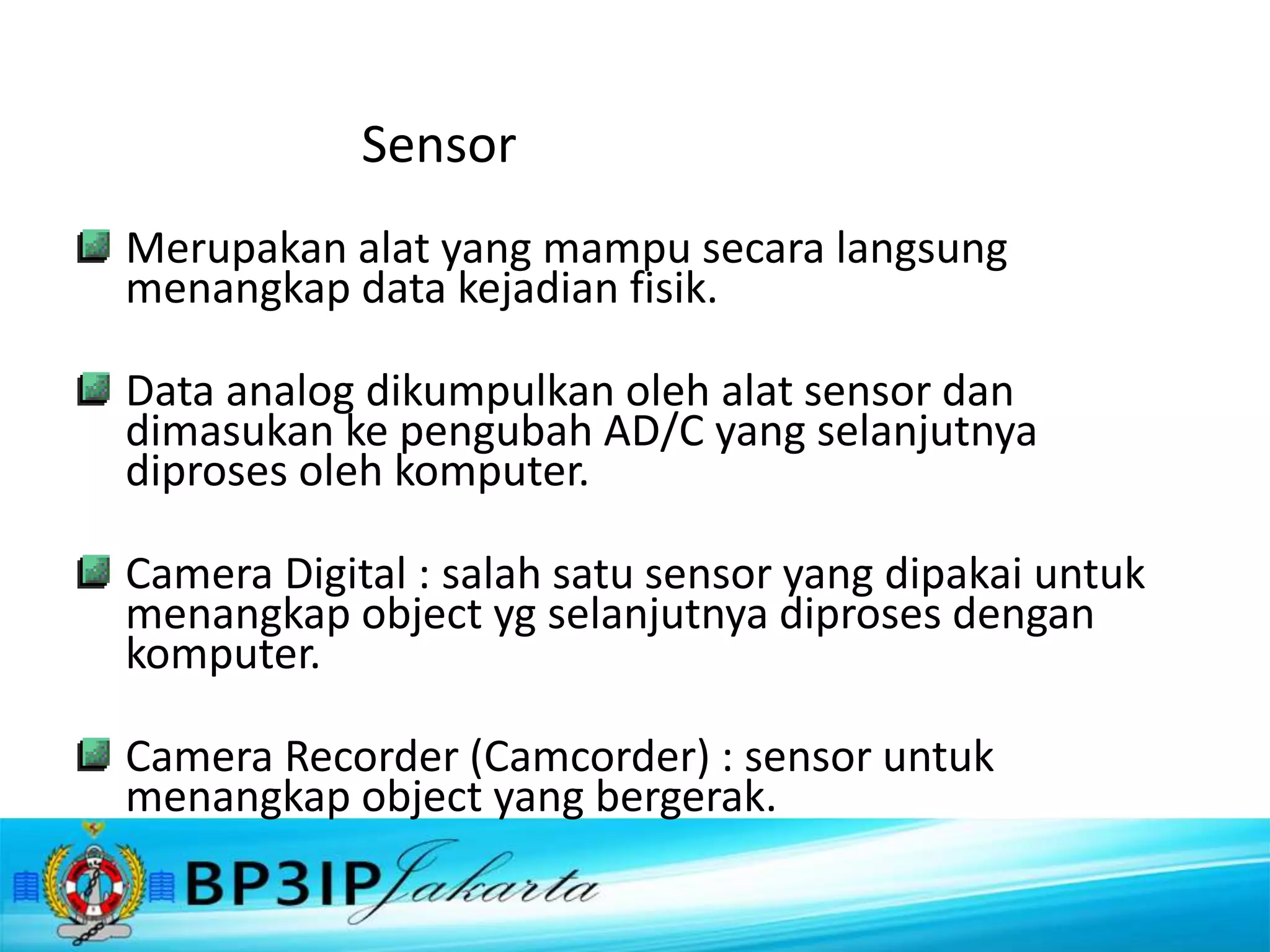 Sensor

Merupakan alat yang mampu secara langsung menangkap data kejadian fisik.

Data analog dikumpulkan oleh alat sensor dan dimasukan ke pengubah AD/C yang selanjutnya diproses oleh komputer.

Camera Digital : salah satu sensor yang dipakai untuk menangkap object yg selanjutnya diproses dengan komputer.

Camera Recorder (Camcorder) : sensor untuk menangkap object yang bergerak.

BP3IP Jakarta